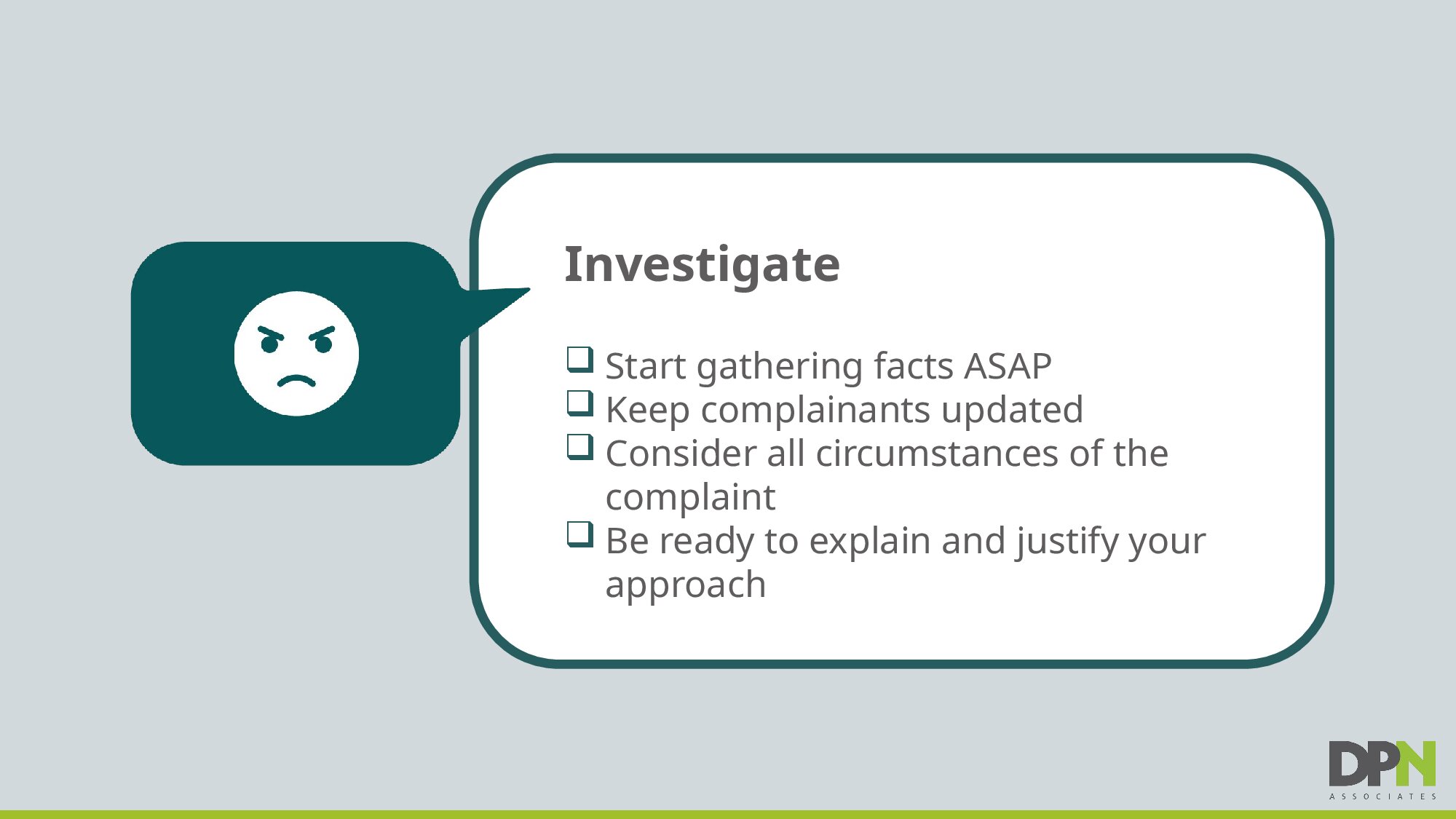 Investigate

❑ Start gathering facts ASAP
❑ Keep complainants updated
❑ Consider all circumstances of the complaint
❑ Be ready to explain and justify your approach

DPN
ASSOCIATES